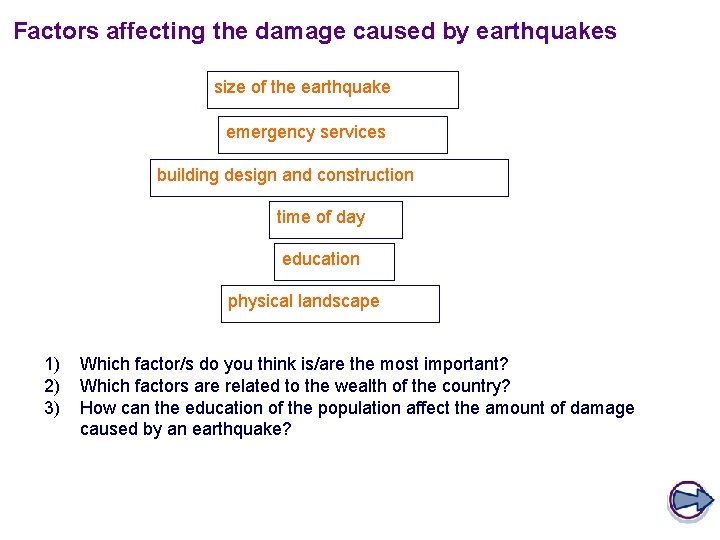 Factors affecting the damage caused by earthquakes

size of the earthquake

emergency services

building design and construction

time of day

education

physical landscape

1) Which factor/s do you think is/are the most important?
2) Which factors are related to the wealth of the country?
3) How can the education of the population affect the amount of damage caused by an earthquake?